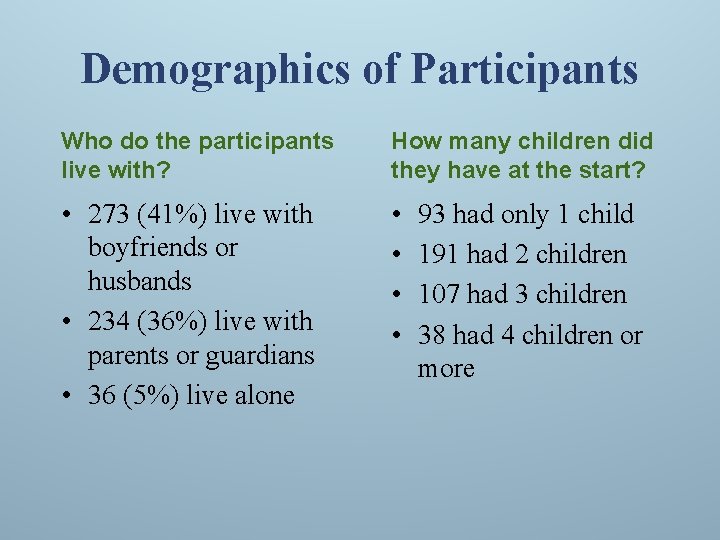 Demographics of Participants

Who do the participants live with?

• 273 (41%) live with boyfriends or husbands
• 234 (36%) live with parents or guardians
• 36 (5%) live alone

How many children did they have at the start?

• 93 had only 1 child
• 191 had 2 children
• 107 had 3 children
• 38 had 4 children or more